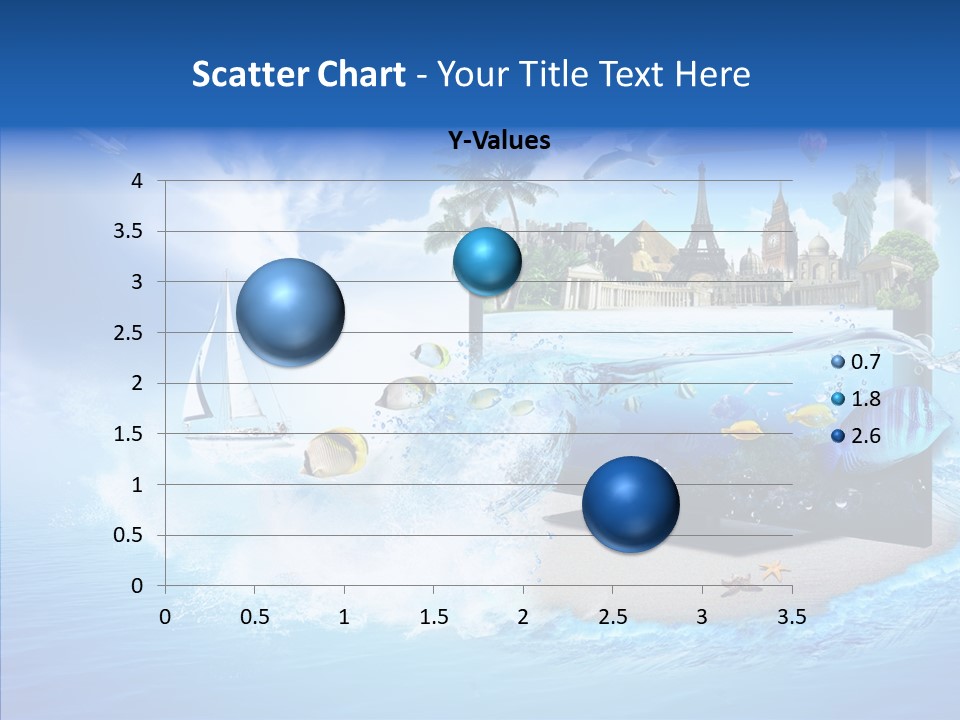 Scatter Chart - Your Title Text Here

Y-Values

4
3.5
3
2.5
2
1.5
1
0.5
0

0 0.5 1 1.5 2 2.5 3 3.5

0.7
1.8
2.6